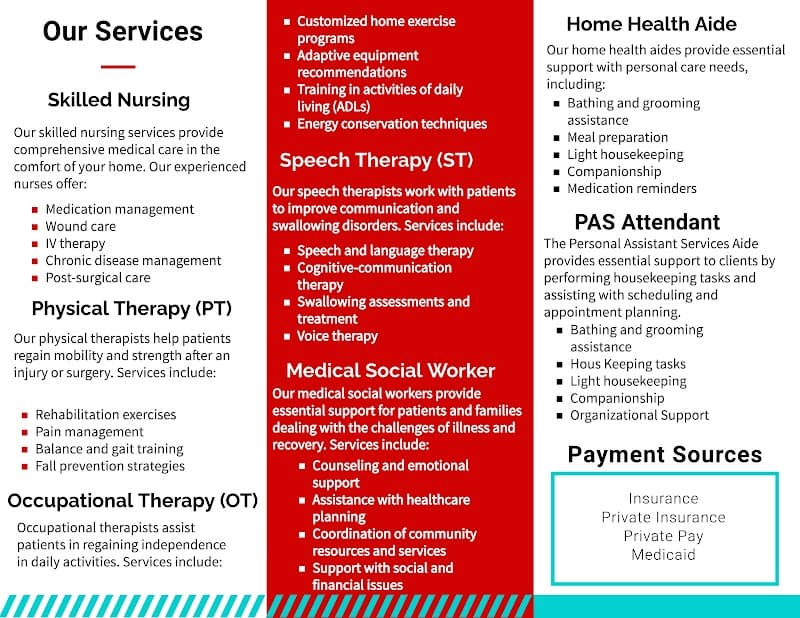 Our Services

Skilled Nursing

Our skilled nursing services provide comprehensive medical care in the comfort of your home. Our experienced nurses offer:

- Medication management
- Wound care
- IV therapy
- Chronic disease management
- Post-surgical care

Physical Therapy (PT)

Our physical therapists help patients regain mobility and strength after an injury or surgery. Services include:

- Rehabilitation exercises
- Pain management
- Balance and gait training
- Fall prevention strategies

Occupational Therapy (OT)

Occupational therapists assist patients in regaining independence in daily activities. Services include:

- Customized home exercise programs
- Adaptive equipment recommendations
- Training in activities of daily living (ADLs)
- Energy conservation techniques

Speech Therapy (ST)

Our speech therapists work with patients to improve communication and swallowing disorders. Services include:

- Speech and language therapy
- Cognitive-communication therapy
- Swallowing assessments and treatment
- Voice therapy

Medical Social Worker

Our medical social workers provide essential support for patients and families dealing with the challenges of illness and recovery. Services include:

- Counseling and emotional support
- Assistance with healthcare planning
- Coordination of community resources and services
- Support with social and financial issues

Home Health Aide

Our home health aides provide essential support with personal care needs, including:

- Bathing and grooming assistance
- Meal preparation
- Light housekeeping
- Companionship
- Medication reminders

PAS Attendant

The Personal Assistant Services Aide provides essential support to clients by performing housekeeping tasks and assisting with scheduling and appointment planning.

- Bathing and grooming assistance
- Hous Keeping tasks
- Light housekeeping
- Companionship
- Organizational Support

Payment Sources

Insurance
Private Insurance
Private Pay
Medicaid